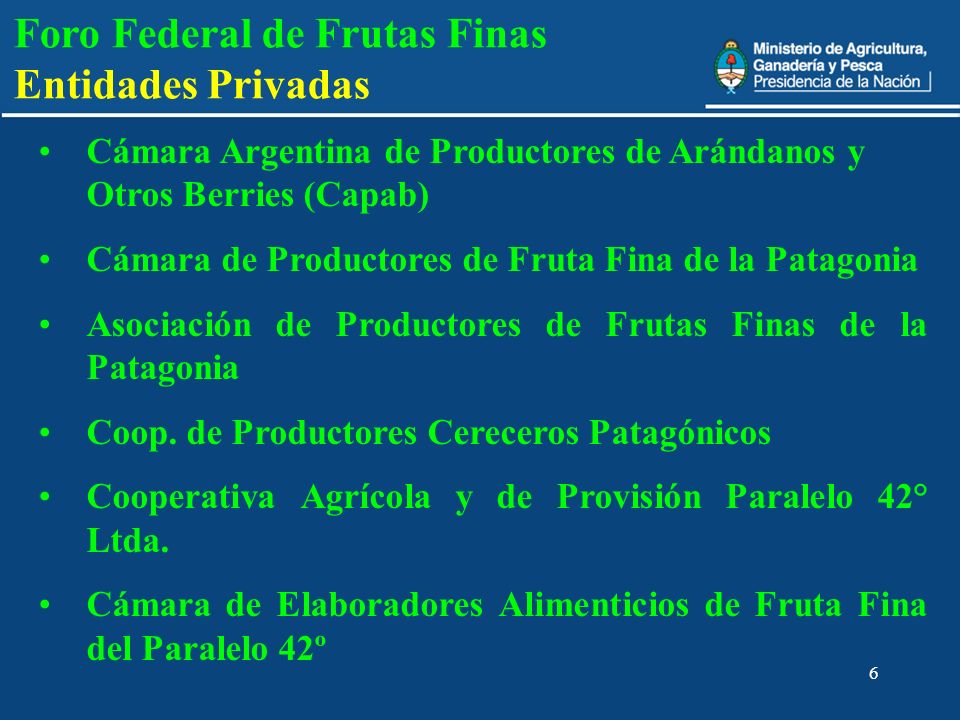 Foro Federal de Frutas Finas
Entidades Privadas

Ministerio de Agricultura, Ganadería y Pesca
Presidencia de la Nación

• Cámara Argentina de Productores de Arándanos y Otros Berries (Capab)

• Cámara de Productores de Fruta Fina de la Patagonia

• Asociación de Productores de Frutas Finas de la Patagonia

• Coop. de Productores Cereceros Patagónicos

• Cooperativa Agrícola y de Provisión Paralelo 42° Ltda.

• Cámara de Elaboradores Alimenticios de Fruta Fina del Paralelo 42º

6